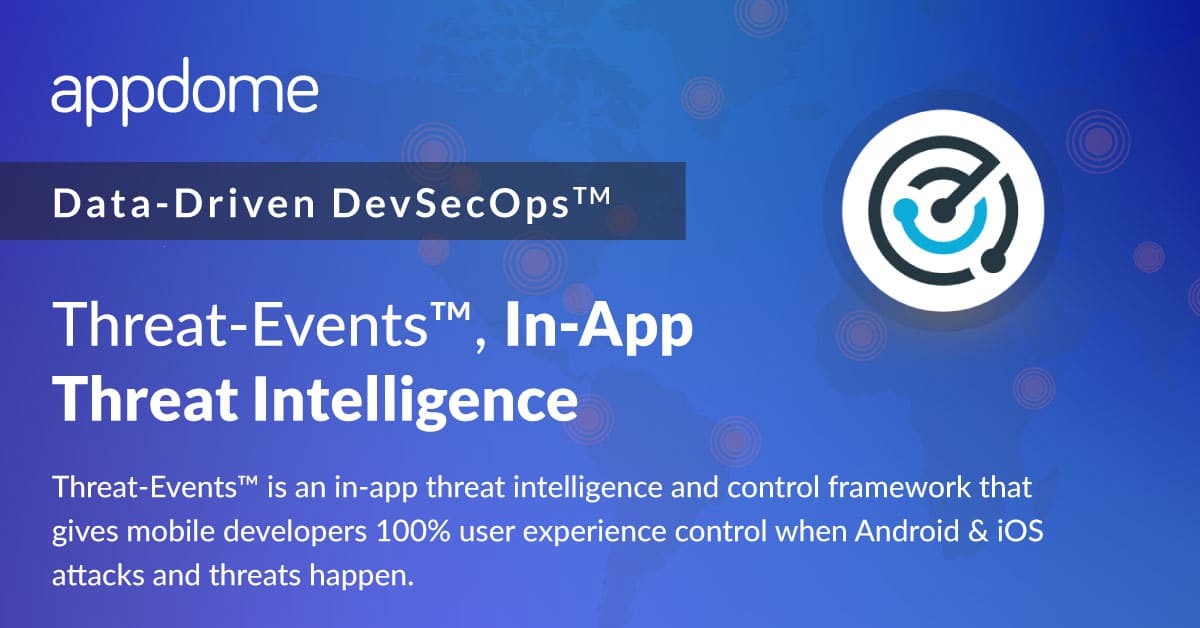 appdome

Data-Driven DevSecOps™

Threat-Events™, In-App Threat Intelligence

Threat-Events™ is an in-app threat intelligence and control framework that gives mobile developers 100% user experience control when Android & iOS attacks and threats happen.